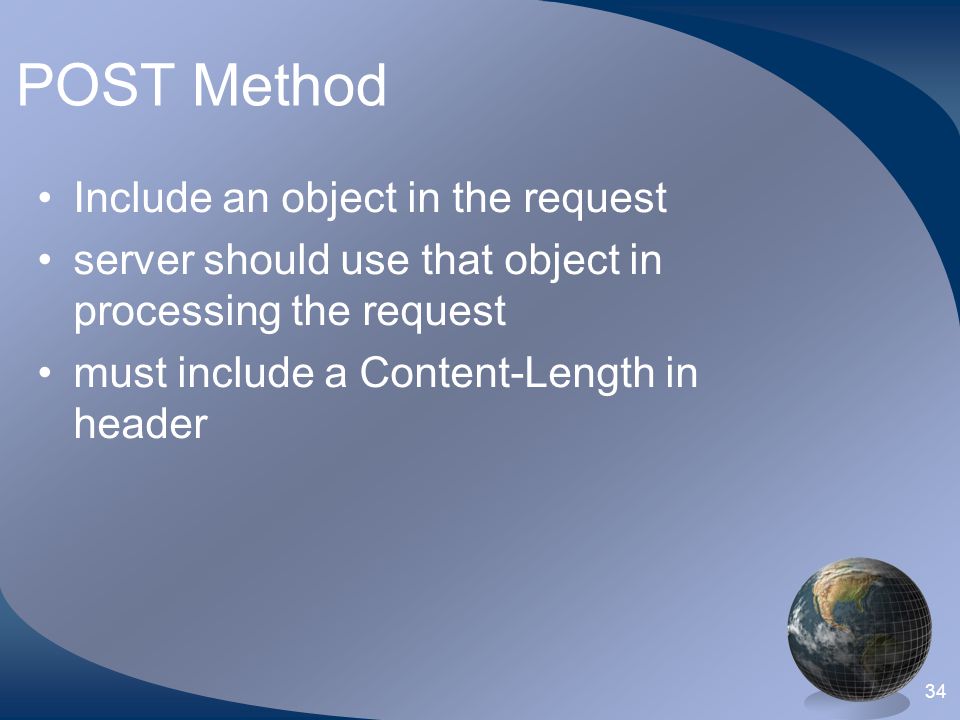 POST Method

• Include an object in the request
• server should use that object in processing the request
• must include a Content-Length in header

34